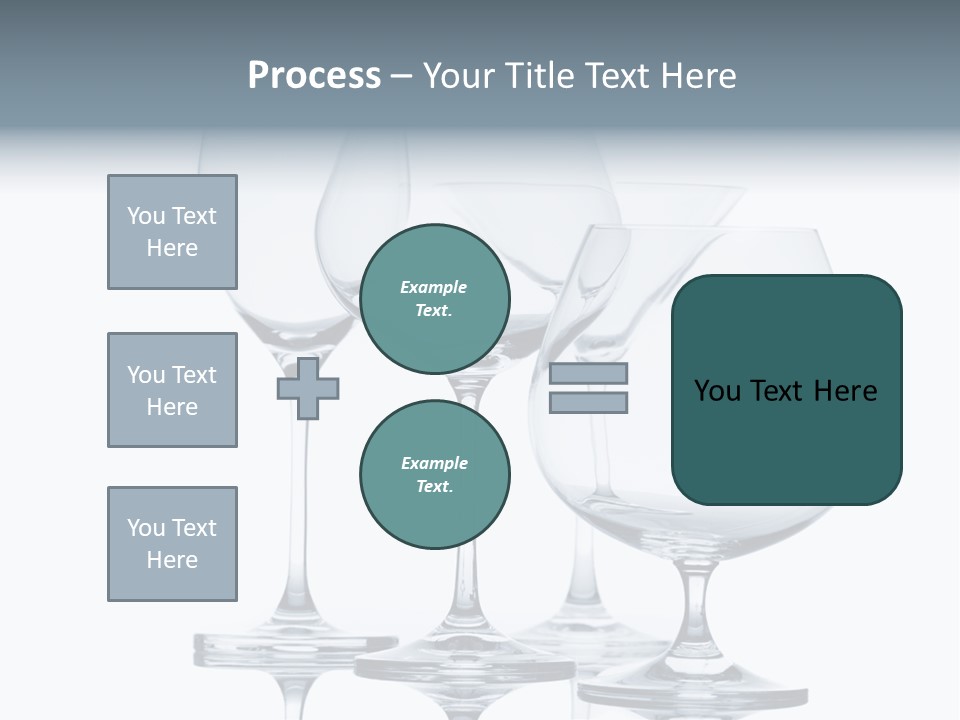 Process – Your Title Text Here

You Text Here

You Text Here

You Text Here

Example Text.

Example Text.

You Text Here